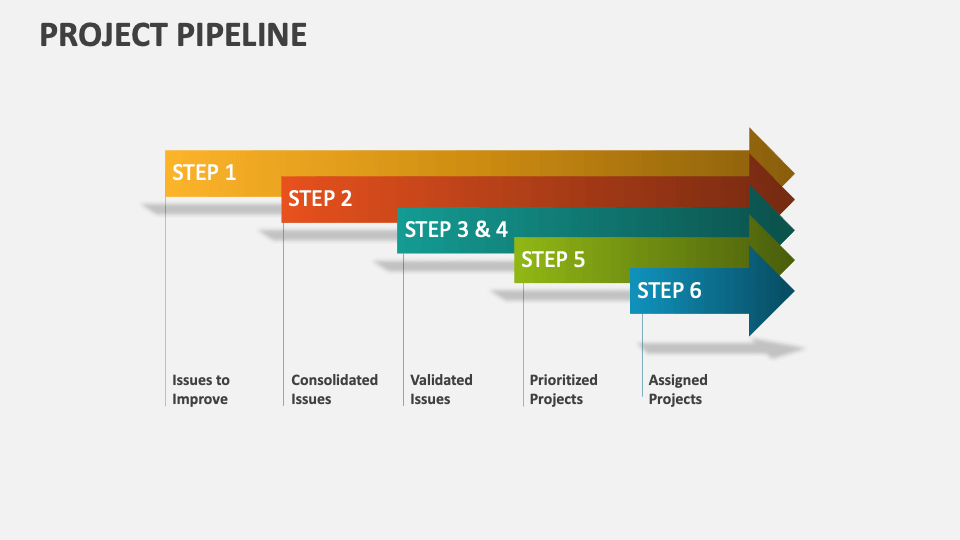 PROJECT PIPELINE

STEP 1

STEP 2

STEP 3 & 4

STEP 5

STEP 6

Issues to Improve

Consolidated Issues

Validated Issues

Prioritized Projects

Assigned Projects